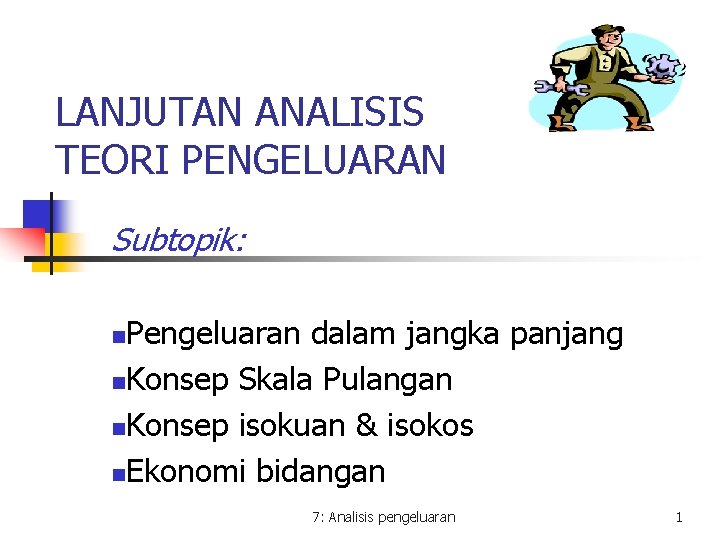 LANJUTAN ANALISIS TEORI PENGELUARAN

Subtopik:

Pengeluaran dalam jangka panjang
Konsep Skala Pulangan
Konsep isokuan & isokos
Ekonomi bidangan

7: Analisis pengeluaran

1